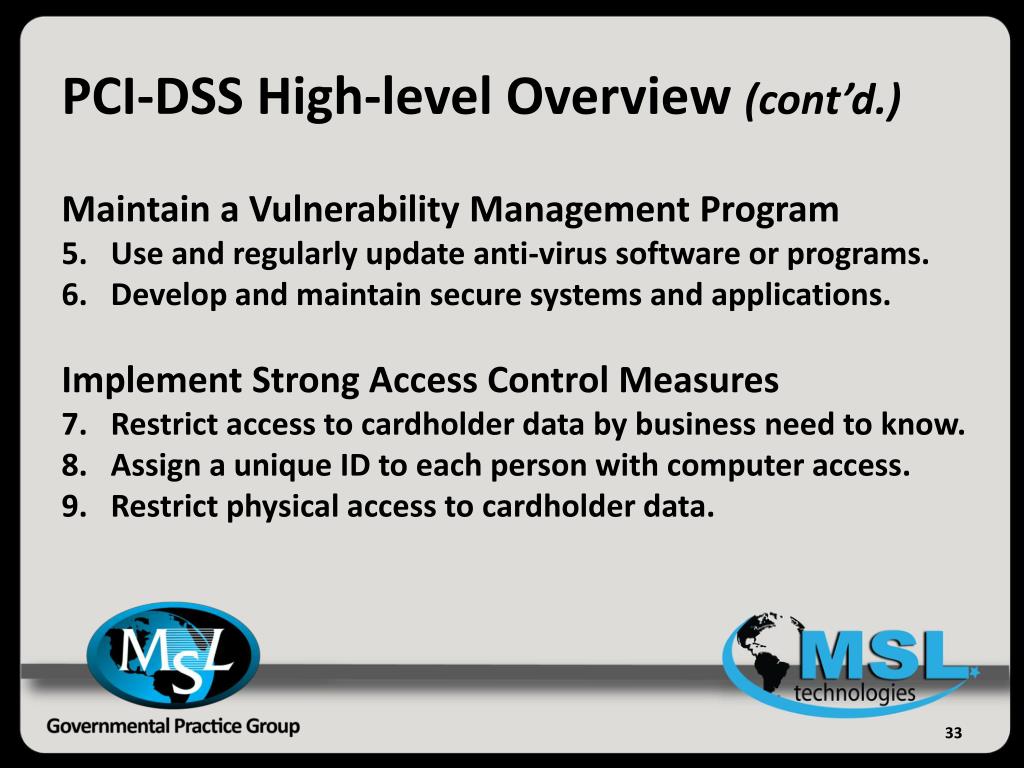 PCI-DSS High-level Overview (cont'd.)

Maintain a Vulnerability Management Program
5. Use and regularly update anti-virus software or programs.
6. Develop and maintain secure systems and applications.

Implement Strong Access Control Measures
7. Restrict access to cardholder data by business need to know.
8. Assign a unique ID to each person with computer access.
9. Restrict physical access to cardholder data.

MSL
Governmental Practice Group

MSL
technologies

33